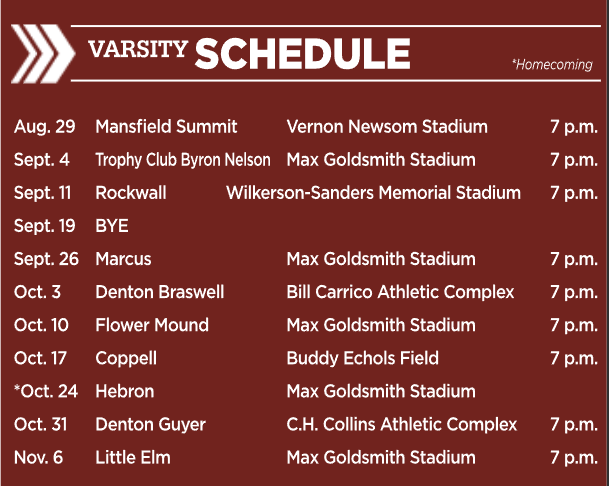 VARSITY SCHEDULE

*Homecoming

| | | | |
|---|---|---|---|
| Aug. 29 | Mansfield Summit | Vernon Newsom Stadium | 7 p.m. |
| Sept. 4 | Trophy Club Byron Nelson | Max Goldsmith Stadium | 7 p.m. |
| Sept. 11 | Rockwall | Wilkerson-Sanders Memorial Stadium | 7 p.m. |
| Sept. 19 | BYE | | |
| Sept. 26 | Marcus | Max Goldsmith Stadium | 7 p.m. |
| Oct. 3 | Denton Braswell | Bill Carrico Athletic Complex | 7 p.m. |
| Oct. 10 | Flower Mound | Max Goldsmith Stadium | 7 p.m. |
| Oct. 17 | Coppell | Buddy Echols Field | 7 p.m. |
| *Oct. 24 | Hebron | Max Goldsmith Stadium | |
| Oct. 31 | Denton Guyer | C.H. Collins Athletic Complex | 7 p.m. |
| Nov. 6 | Little Elm | Max Goldsmith Stadium | 7 p.m. |